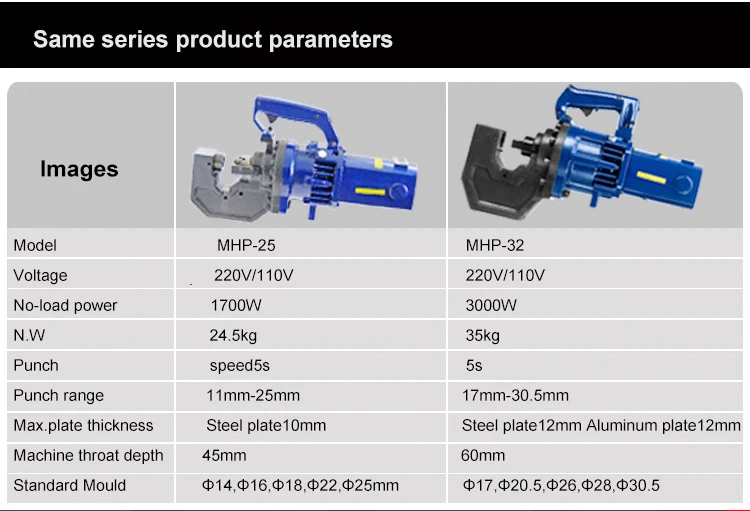 Same series product parameters

| Images | | |
|---|---|---|
| Model | MHP-25 | MHP-32 |
| Voltage | 220V/110V | 220V/110V |
| No-load power | 1700W | 3000W |
| N.W | 24.5kg | 35kg |
| Punch | speed5s | 5s |
| Punch range | 11mm-25mm | 17mm-30.5mm |
| Max.plate thickness | Steel plate10mm | Steel plate12mm Aluminum plate12mm |
| Machine throat depth | 45mm | 60mm |
| Standard Mould | Φ14,Φ16,Φ18,Φ22,Φ25mm | Φ17,Φ20.5,Φ26,Φ28,Φ30.5 |